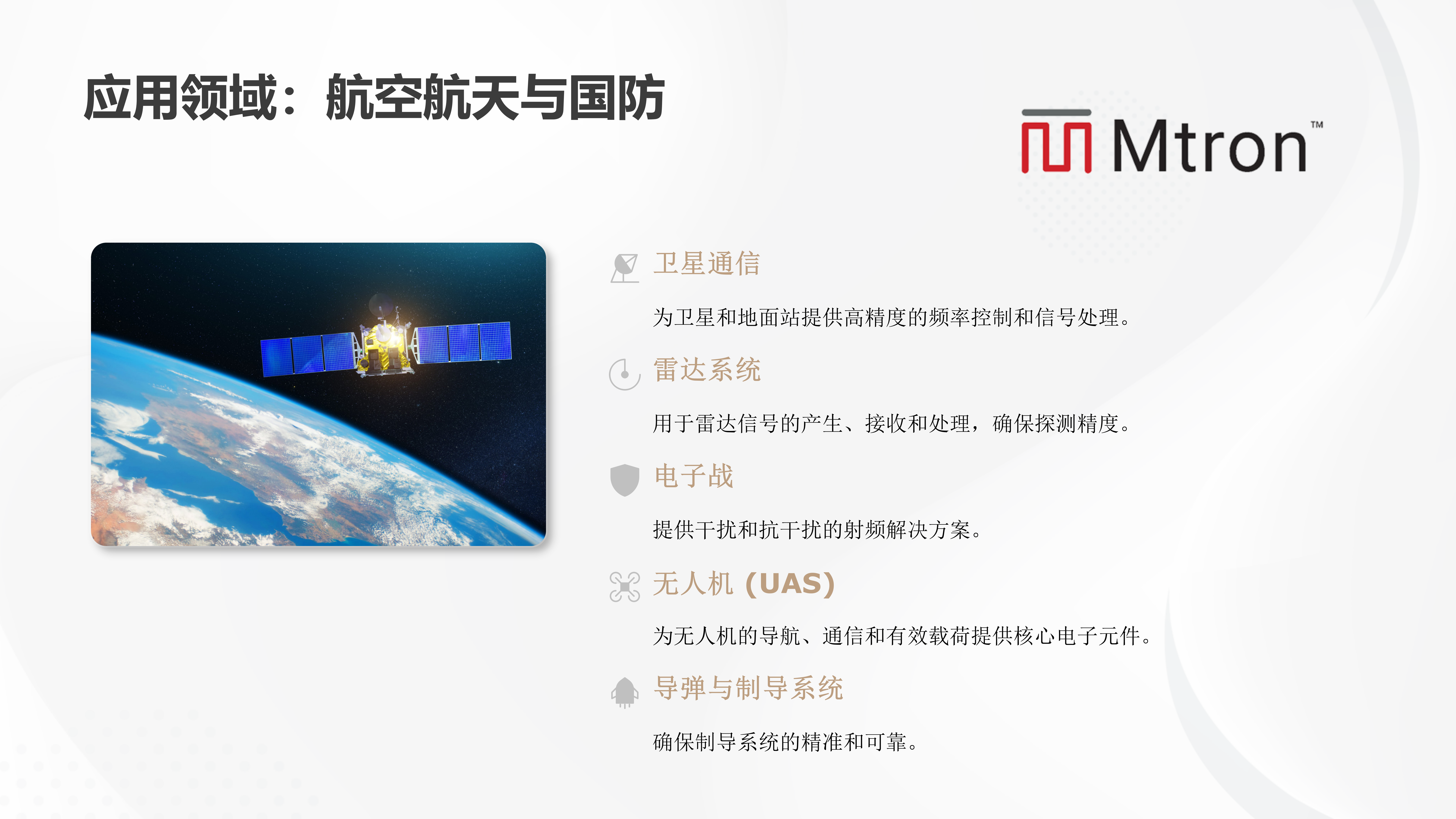 应用领域：航空航天与国防

Mtron™

卫星通信

为卫星和地面站提供高精度的频率控制和信号处理。

雷达系统

用于雷达信号的产生、接收和处理，确保探测精度。

电子战

提供干扰和抗干扰的射频解决方案。

无人机 (UAS)

为无人机的导航、通信和有效载荷提供核心电子元件。

导弹与制导系统

确保制导系统的精准和可靠。